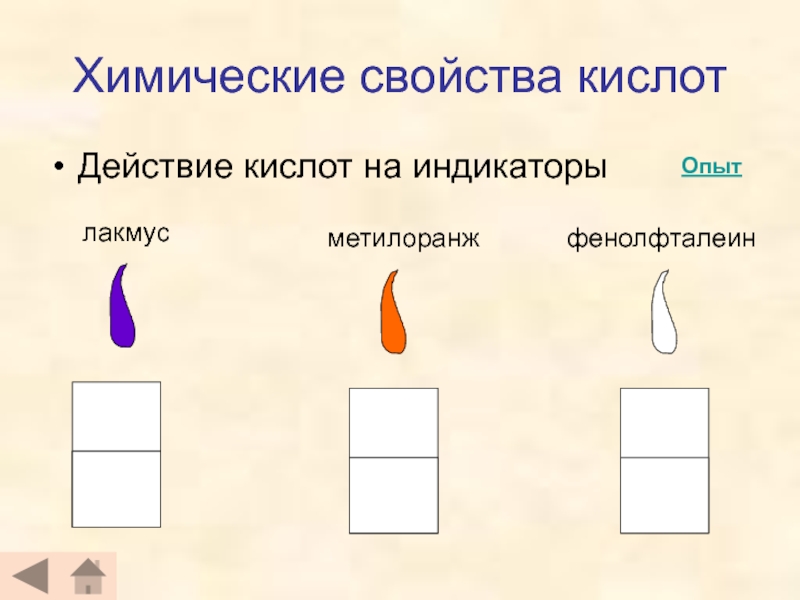 Химические свойства кислот

• Действие кислот на индикаторы

Опыт

лакмус

метилоранж

фенолфталеин